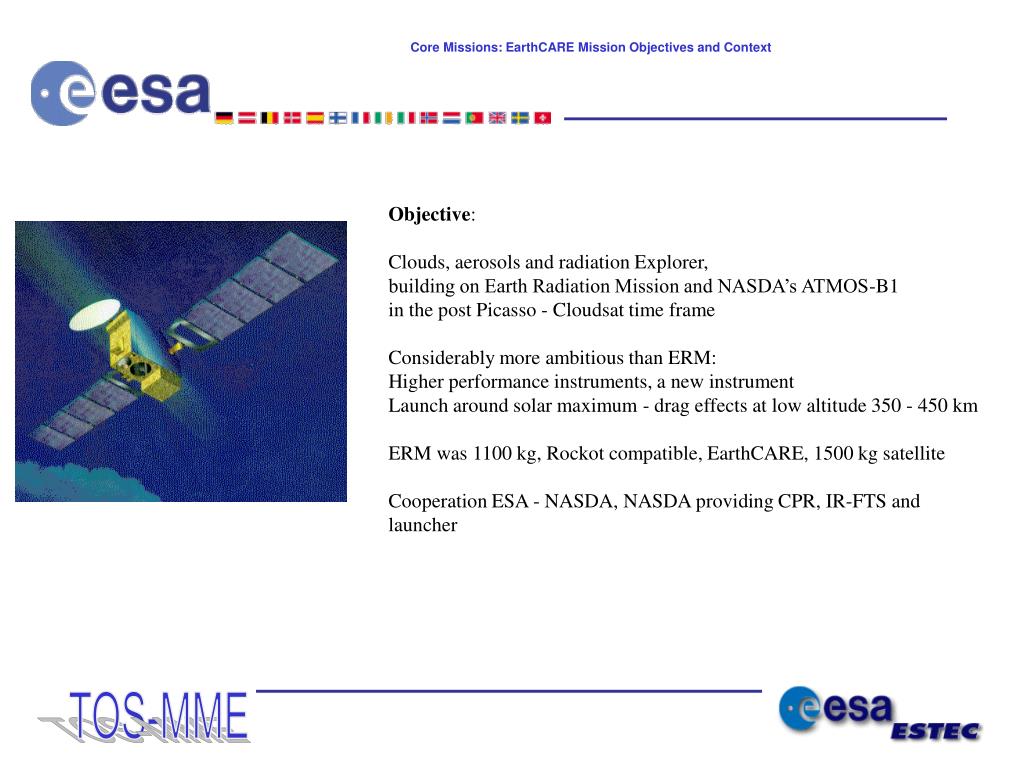 Core Missions: EarthCARE Mission Objectives and Context

esa

**Objective**:

Clouds, aerosols and radiation Explorer, building on Earth Radiation Mission and NASDA's ATMOS-B1 in the post Picasso - Cloudsat time frame

Considerably more ambitious than ERM:
Higher performance instruments, a new instrument
Launch around solar maximum - drag effects at low altitude 350 - 450 km

ERM was 1100 kg, Rockot compatible, EarthCARE, 1500 kg satellite

Cooperation ESA - NASDA, NASDA providing CPR, IR-FTS and launcher

TOS-MME

esa ESTEC